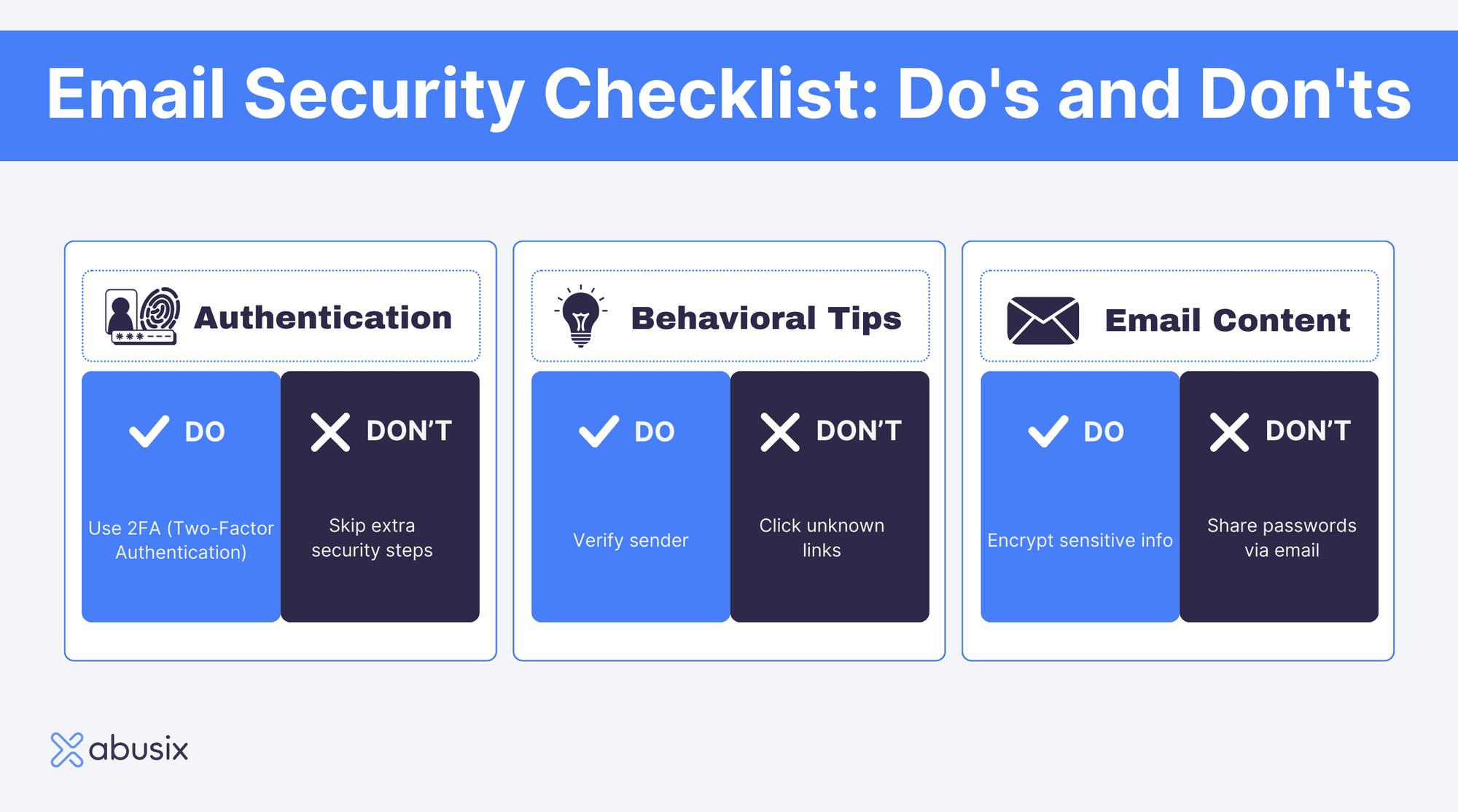 Email Security Checklist: Do's and Don'ts

Authentication

DO

Use 2FA (Two-Factor Authentication)

DON'T

Skip extra security steps

Behavioral Tips

DO

Verify sender

DON'T

Click unknown links

Email Content

DO

Encrypt sensitive info

DON'T

Share passwords via email

abusix